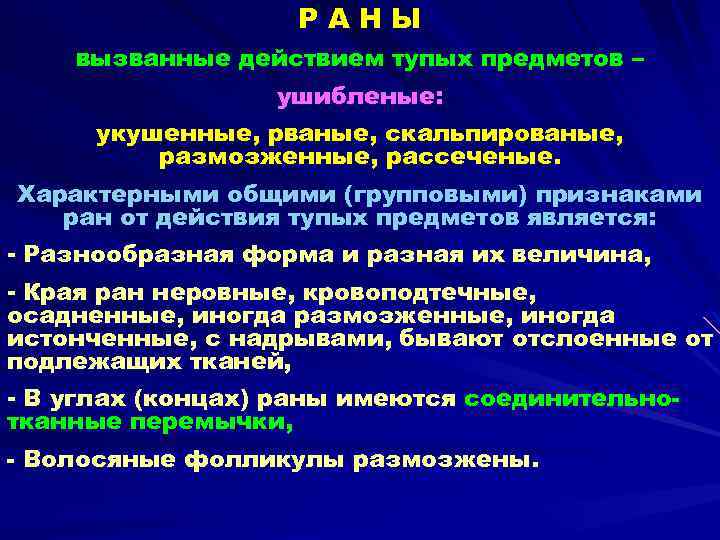 Р А Н Ы

вызванные действием тупых предметов –

ушибленые:

укушенные, рваные, скальпированые, размозженные, рассеченые.

Характерными общими (групповыми) признаками ран от действия тупых предметов является:

- Разнообразная форма и разная их величина,

- Края ран неровные, кровоподтечные, осадненные, иногда размозженные, иногда истонченные, с надрывами, бывают отслоенные от подлежащих тканей,

- В углах (концах) раны имеются соединительно-тканные перемычки,

- Волосяные фолликулы размозжены.